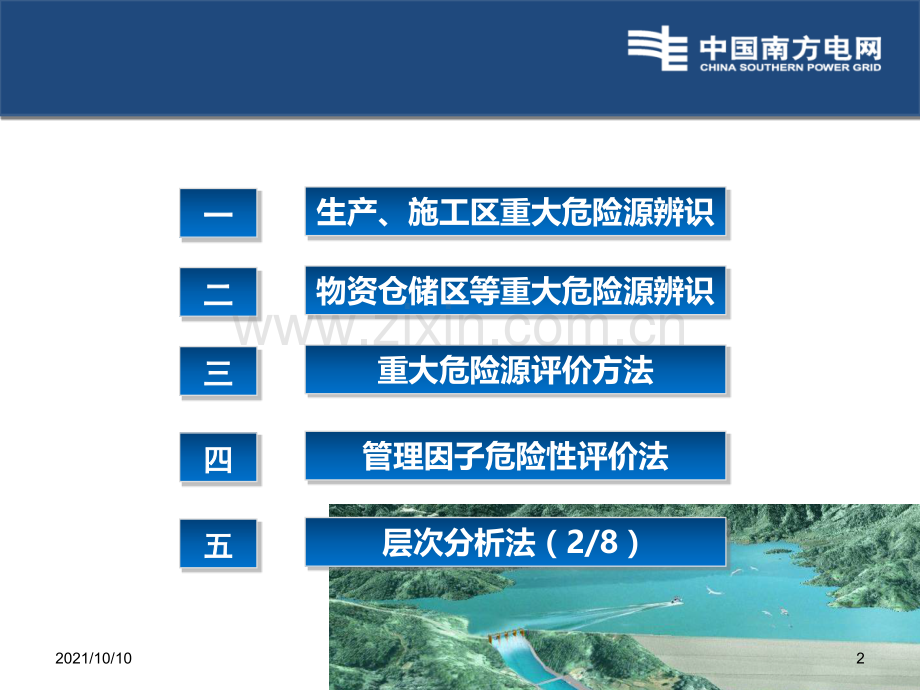 中国南方电网
CHINA SOUTHERN POWER GRID

一
生产、施工区重大危险源辨识

二
物资仓储区等重大危险源辨识

三
重大危险源评价方法

四
管理因子危险性评价法

五
层次分析法（2/8）

2021/10/10

2

www.zixin.com.cn